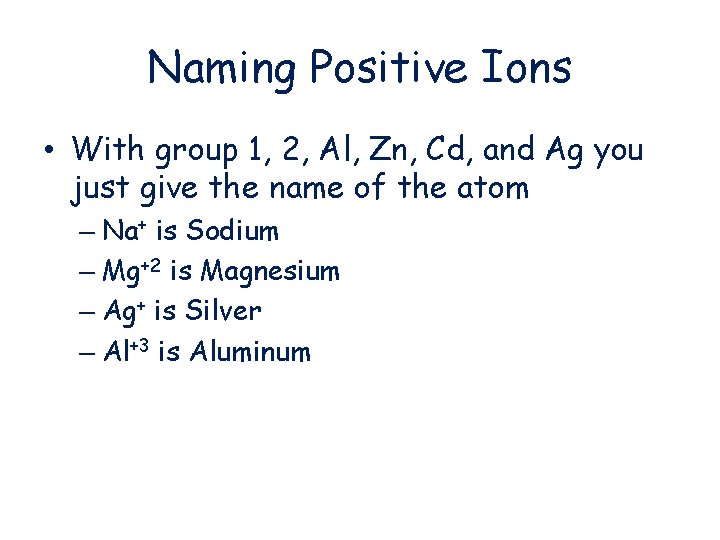 Naming Positive Ions

• With group 1, 2, Al, Zn, Cd, and Ag you just give the name of the atom
– $Na^{+}$ is Sodium
– $Mg^{+2}$ is Magnesium
– $Ag^{+}$ is Silver
– $Al^{+3}$ is Aluminum